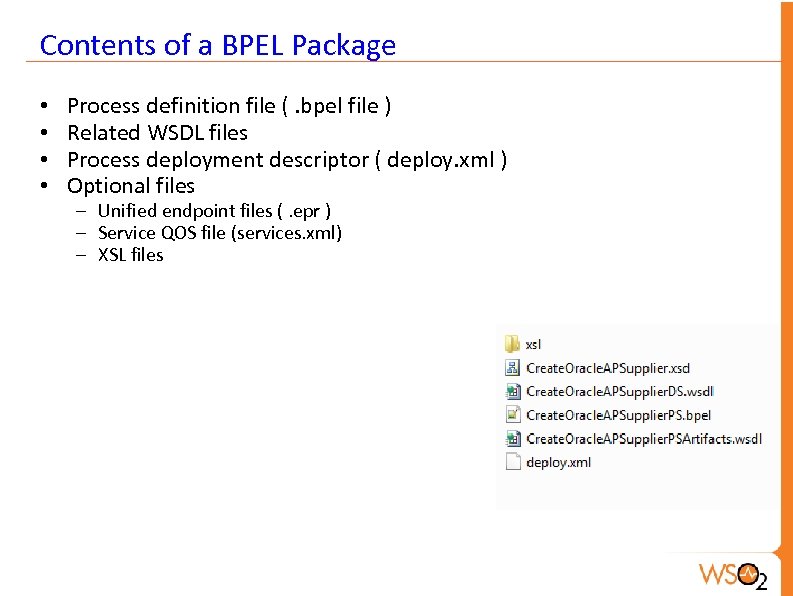 Contents of a BPEL Package

• Process definition file ( .bpel file )
• Related WSDL files
• Process deployment descriptor ( deploy.xml )
• Optional files
 – Unified endpoint files ( .epr )
 – Service QOS file (services.xml)
 – XSL files

xsl
CreateOracleAPSupplier.xsd
CreateOracleAPSupplierDS.wsdl
CreateOracleAPSupplierPS.bpel
CreateOracleAPSupplierPSArtifacts.wsdl
deploy.xml

WSO2